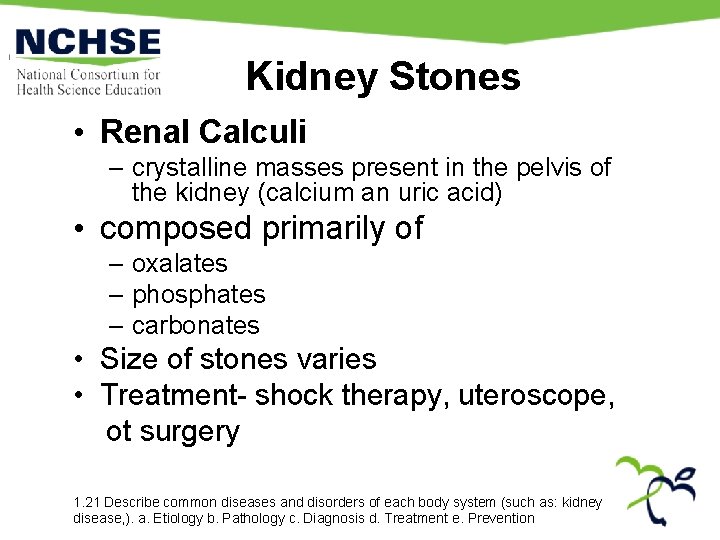 NCHSE
National Consortium for Health Science Education

Kidney Stones

• Renal Calculi
– crystalline masses present in the pelvis of the kidney (calcium an uric acid)
• composed primarily of
– oxalates
– phosphates
– carbonates
• Size of stones varies
• Treatment- shock therapy, uteroscope, ot surgery

1.21 Describe common diseases and disorders of each body system (such as: kidney disease,). a. Etiology b. Pathology c. Diagnosis d. Treatment e. Prevention